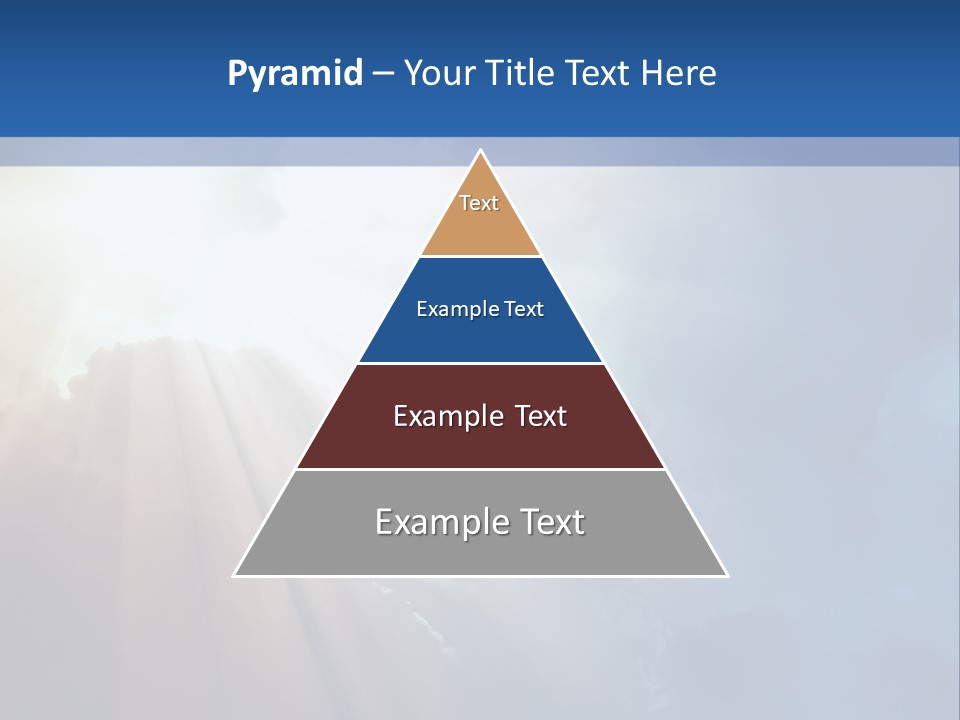 Pyramid – Your Title Text Here

Text

Example Text

Example Text

Example Text